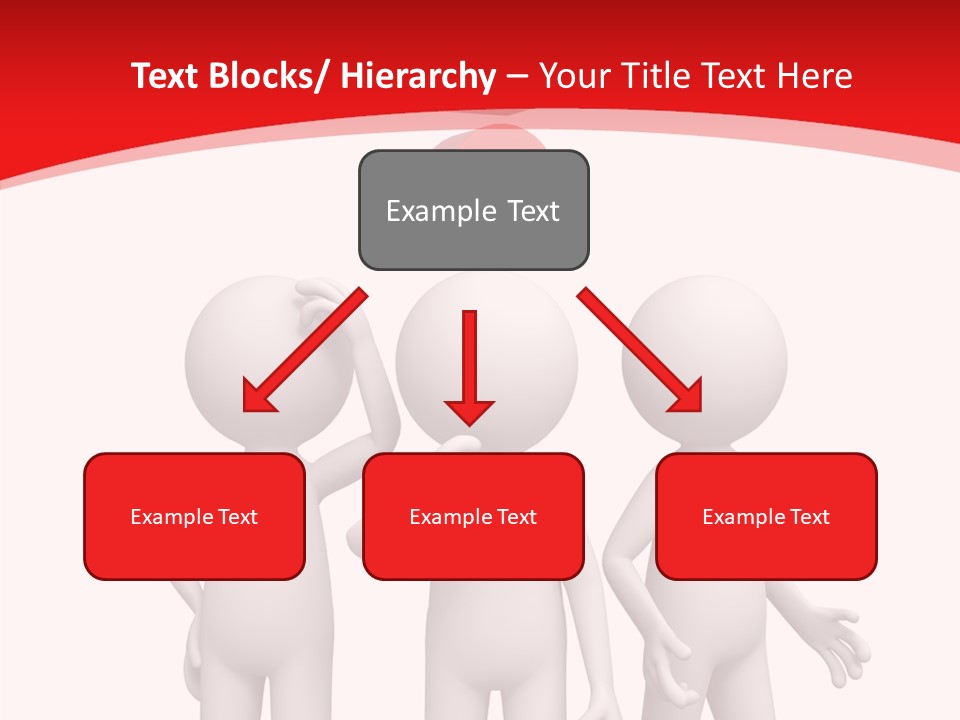 Text Blocks/ Hierarchy – Your Title Text Here

Example Text

Example Text

Example Text

Example Text